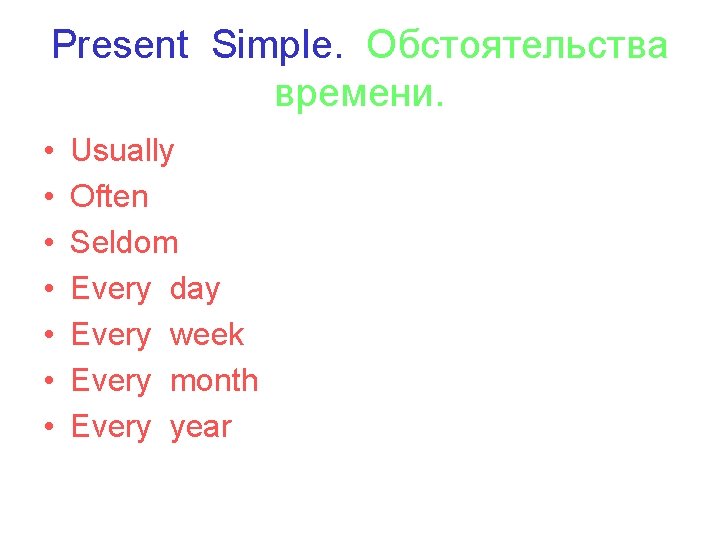 Present Simple. Обстоятельства времени.

• Usually
• Often
• Seldom
• Every day
• Every week
• Every month
• Every year